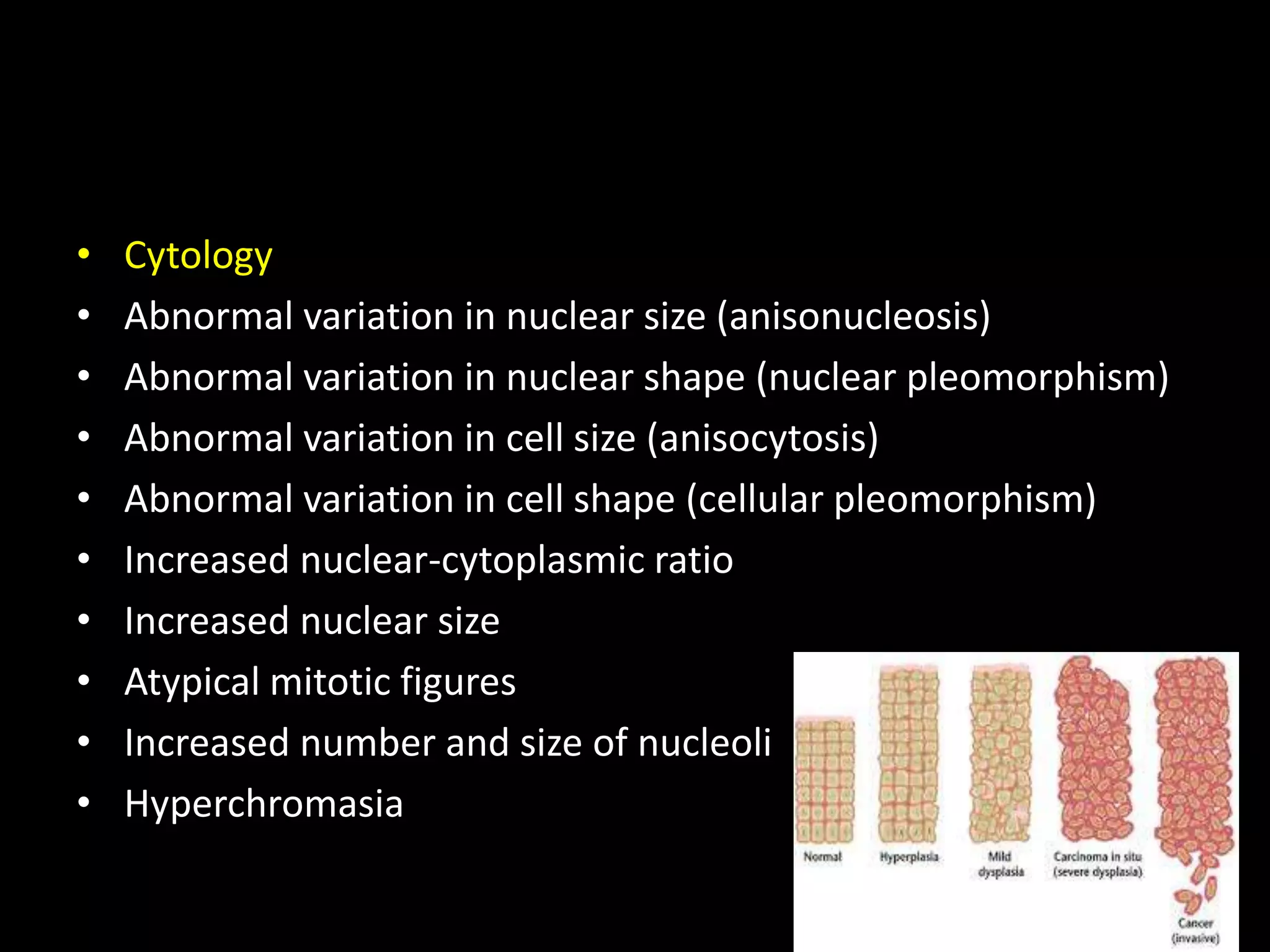 • Cytology
• Abnormal variation in nuclear size (anisonucleosis)
• Abnormal variation in nuclear shape (nuclear pleomorphism)
• Abnormal variation in cell size (anisocytosis)
• Abnormal variation in cell shape (cellular pleomorphism)
• Increased nuclear-cytoplasmic ratio
• Increased nuclear size
• Atypical mitotic figures
• Increased number and size of nucleoli
• Hyperchromasia

Normal

Hyperplasia

Mild dysplasia

Carcinoma in situ (severe dysplasia)

Cancer (invasive)